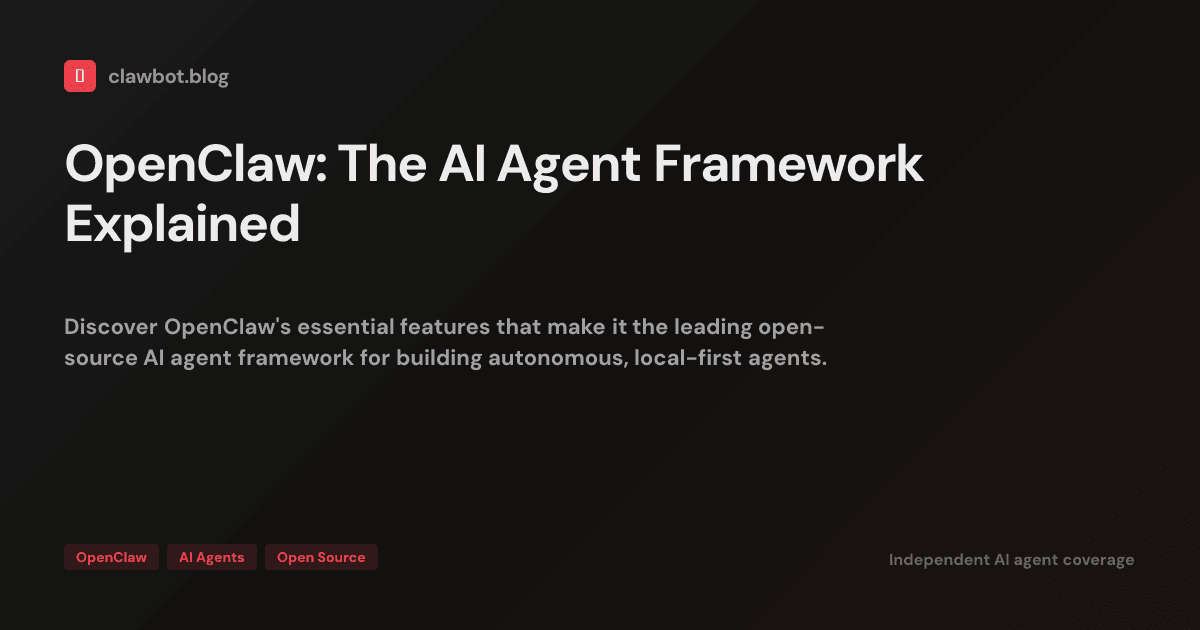 clawbot.blog

OpenClaw: The AI Agent Framework Explained

Discover OpenClaw's essential features that make it the leading open-source AI agent framework for building autonomous, local-first agents.

OpenClaw AI Agents Open Source

Independent AI agent coverage